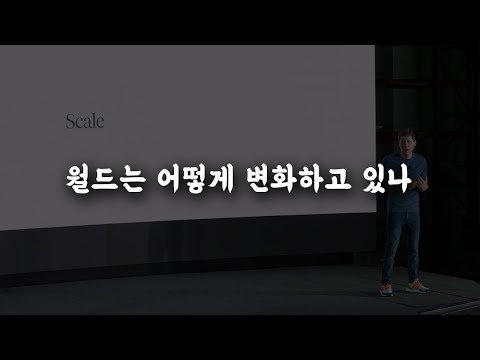 Scale

월드는 어떻게 변화하고 있나